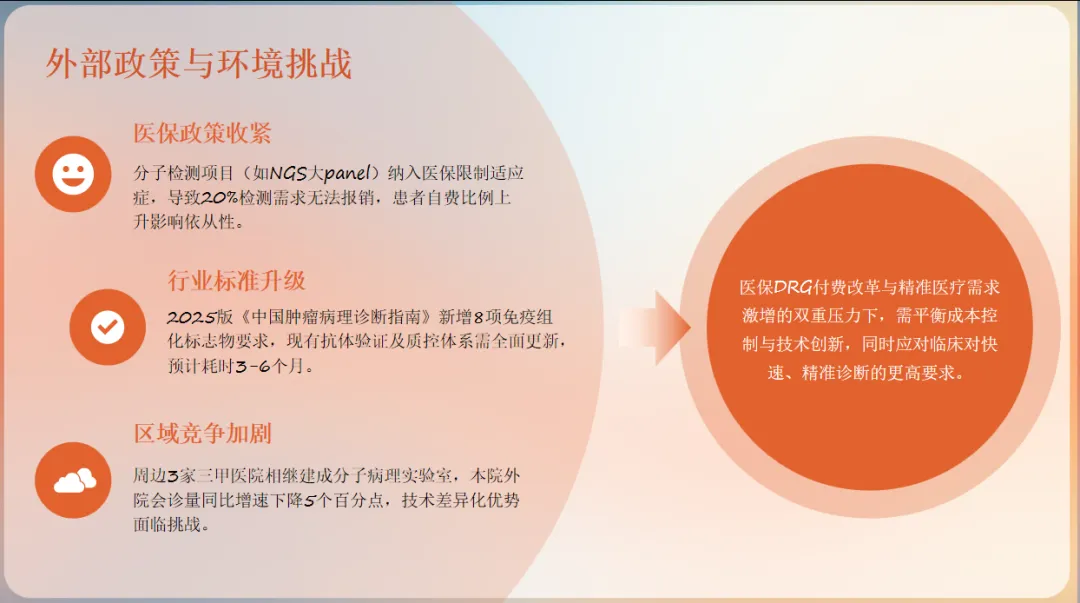 外部政策与环境挑战

医保政策收紧

分子检测项目（如NGS大panel）纳入医保限制适应症，导致20%检测需求无法报销，患者自费比例上升影响依从性。

行业标准升级

2025版《中国肿瘤病理诊断指南》新增8项免疫组化标志物要求，现有抗体验证及质控体系需全面更新，预计耗时3-6个月。

区域竞争加剧

周边3家三甲医院相继建成分子病理实验室，本院外院会诊量同比增速下降5个百分点，技术差异化优势面临挑战。

医保DRG付费改革与精准医疗需求激增的双重压力下，需平衡成本控制与技术创新，同时应对临床对快速、精准诊断的更高要求。